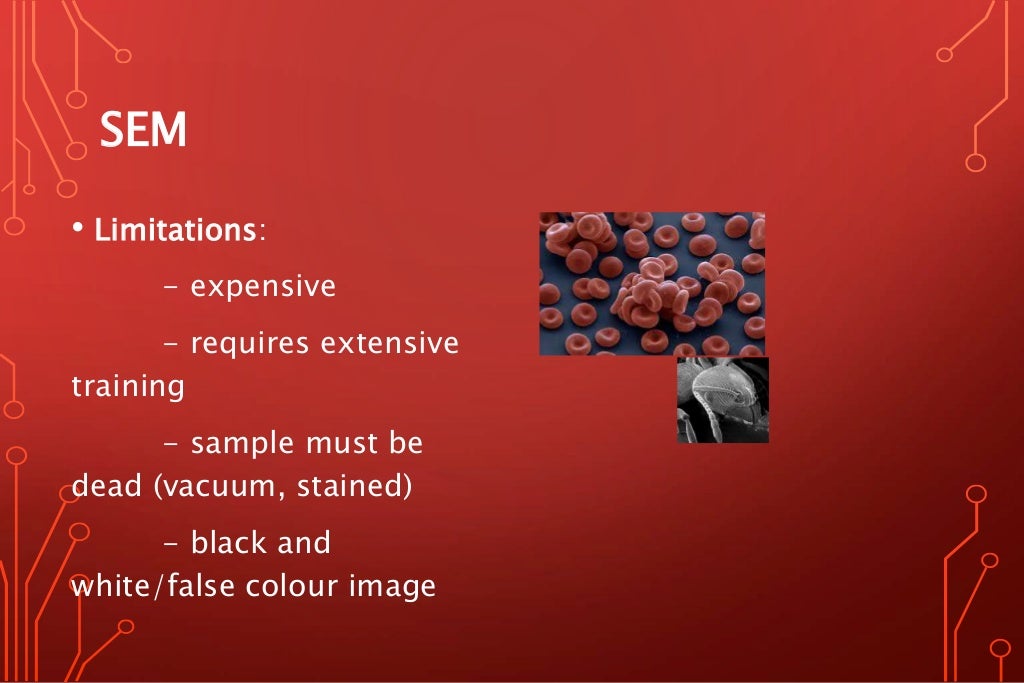 SEM

• Limitations:

- expensive

- requires extensive training

- sample must be dead (vacuum, stained)

- black and white/false colour image